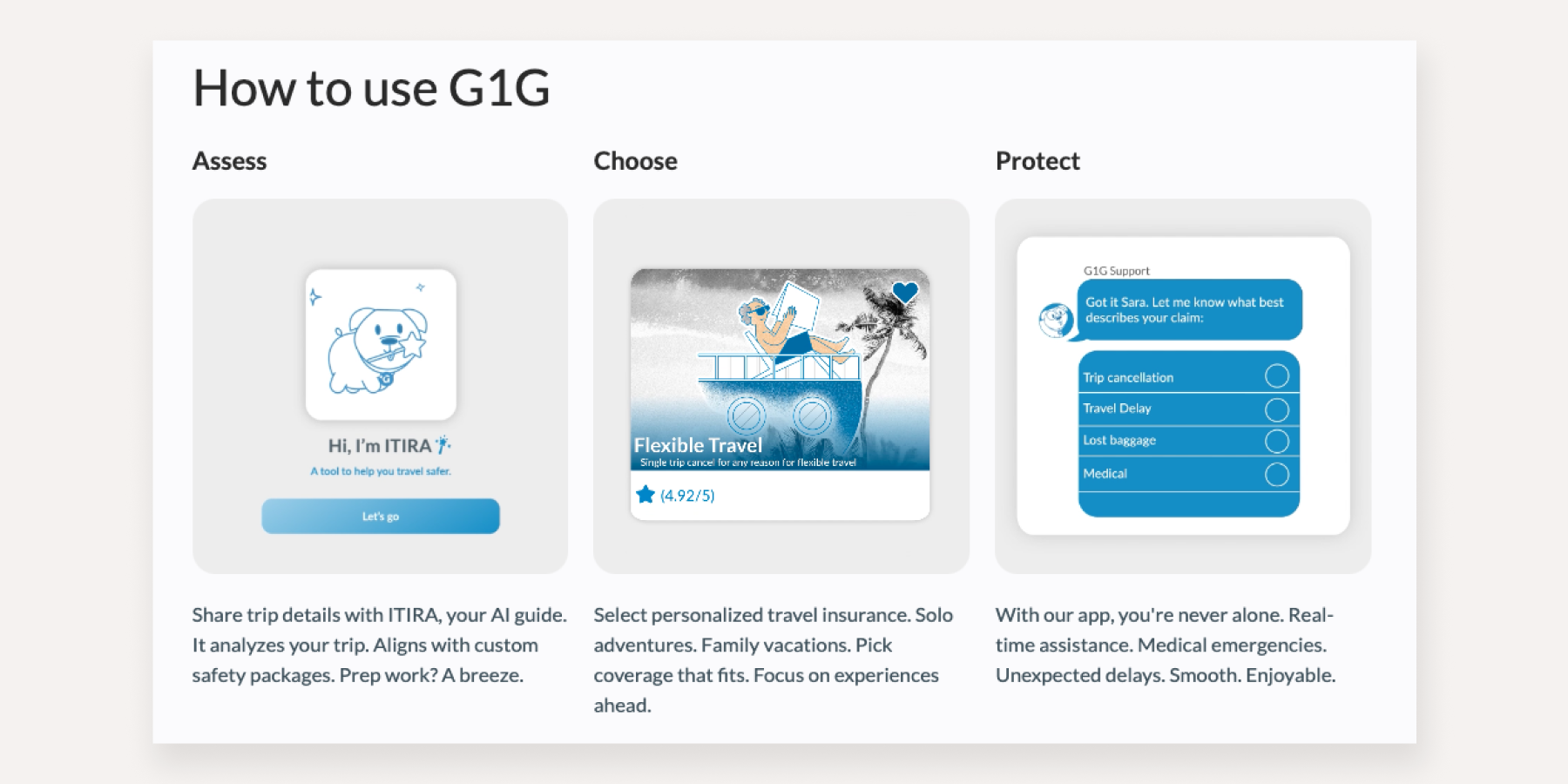 How to use G1G

Assess

Hi, I'm ITIRA

A tool to help you travel safer.

Let's go

Share trip details with ITIRA, your AI guide. It analyzes your trip. Aligns with custom safety packages. Prep work? A breeze.

Choose

Flexible Travel

Single trip cancel for any reason for flexible travel

(4.92/5)

Select personalized travel insurance. Solo adventures. Family vacations. Pick coverage that fits. Focus on experiences ahead.

Protect

G1G Support

Got it Sara. Let me know what best describes your claim:

Trip cancellation

Travel Delay

Lost baggage

Medical

With our app, you're never alone. Real-time assistance. Medical emergencies. Unexpected delays. Smooth. Enjoyable.